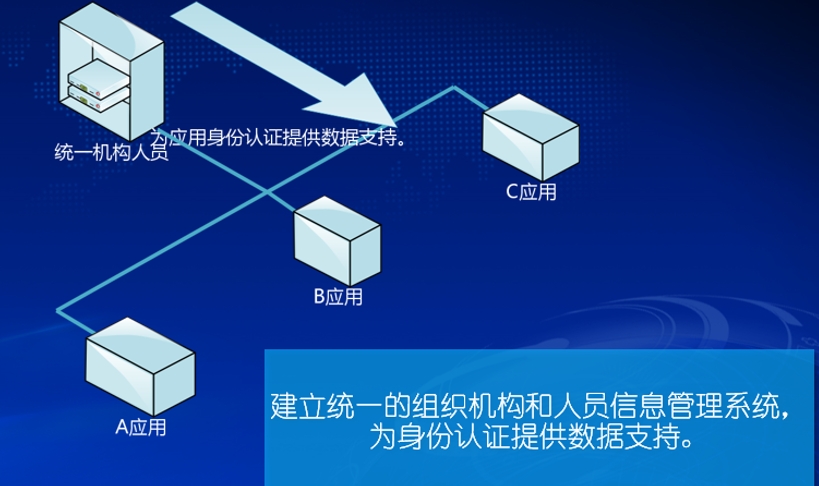 为应用身份认证提供数据支持。

统一机构人员

C应用

B应用

A应用

建立统一的组织机构和人员信息管理系统，为身份认证提供数据支持。